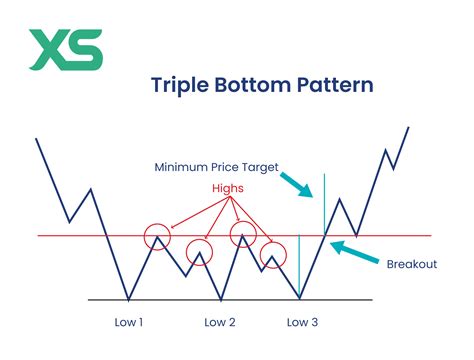 XS

Triple Bottom Pattern

Minimum Price Target

Highs

Breakout

Low 1

Low 2

Low 3